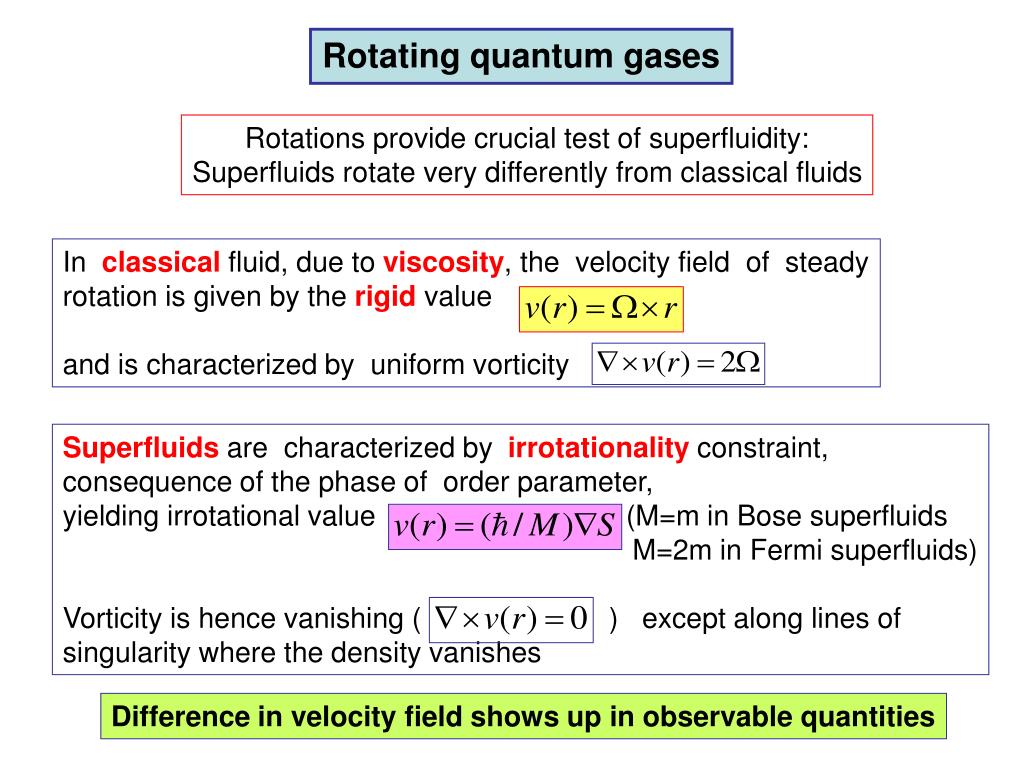 Rotating quantum gases

Rotations provide crucial test of superfluidity:
Superfluids rotate very differently from classical fluids

In classical fluid, due to viscosity, the velocity field of steady rotation is given by the rigid value $v(r) = \Omega \times r$

and is characterized by uniform vorticity $\nabla \times v(r) = 2\Omega$

Superfluids are characterized by irrotationality constraint, consequence of the phase of order parameter,
yielding irrotational value $v(r) = (\hbar / M)\nabla S$ (M=m in Bose superfluids
M=2m in Fermi superfluids)

Vorticity is hence vanishing ( $\nabla \times v(r) = 0$ ) except along lines of singularity where the density vanishes

Difference in velocity field shows up in observable quantities